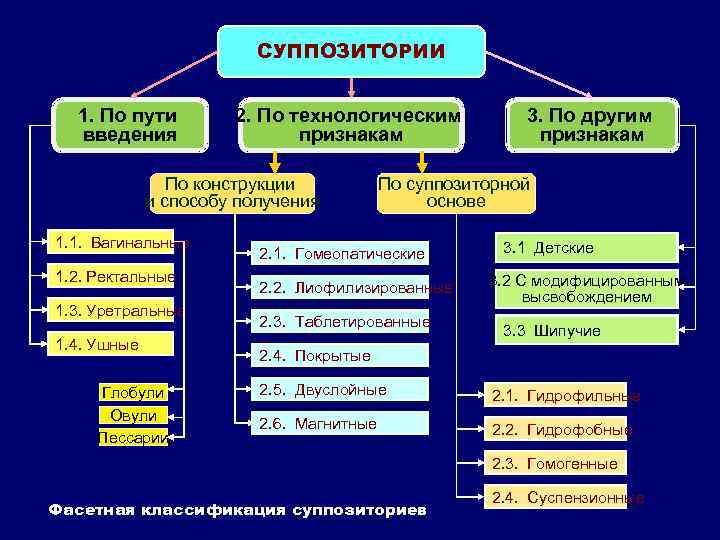 СУППОЗИТОРИИ

1. По пути введения

2. По технологическим признакам

3. По другим признакам

По конструкции и способу получения

По суппозиторной основе

1.1. Вагинальные

1.2. Ректальные

1.3. Уретральные

1.4. Ушные

Глобули

Овули

Пессарии

2.1. Гомеопатические

2.2. Лиофилизированные

2.3. Таблетированные

2.4. Покрытые

2.5. Двуслойные

2.6. Магнитные

3.1 Детские

3.2 С модифицированным высвобождением

3.3 Шипучие

2.1. Гидрофильные

2.2. Гидрофобные

2.3. Гомогенные

2.4. Суспензионные

Фасетная классификация суппозиториев